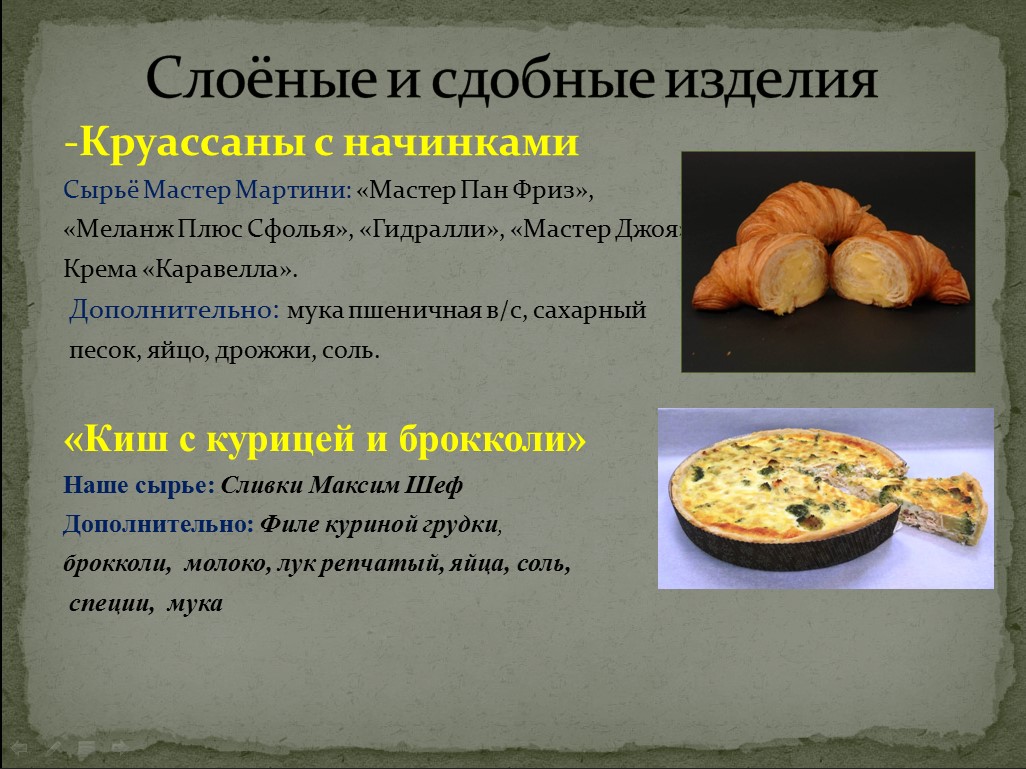 Слоёные и сдобные изделия

-Круассаны с начинками

Сырьё Мастер Мартини: «Мастер Пан Фриз», «Меланж Плюс Сфолья», «Гидралли», «Мастер Джоя» Крема «Каравелла».

Дополнительно: мука пшеничная в/с, сахарный песок, яйцо, дрожжи, соль.

«Киш с курицей и брокколи»

Наше сырье: Сливки Максим Шеф

Дополнительно: Филе куриной грудки, брокколи, молоко, лук репчатый, яйца, соль, специи, мука